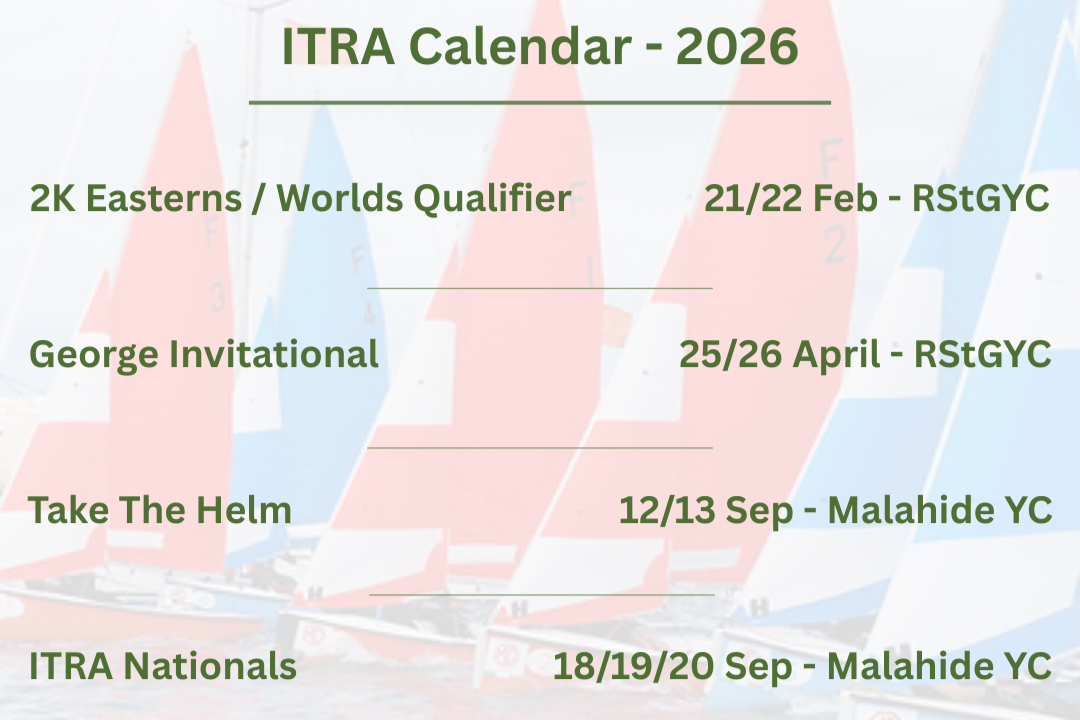 ITRA Calendar - 2026

2K Easterns / Worlds Qualifier 21/22 Feb - RStGYC

George Invitational 25/26 April - RStGYC

Take The Helm 12/13 Sep - Malahide YC

ITRA Nationals 18/19/20 Sep - Malahide YC